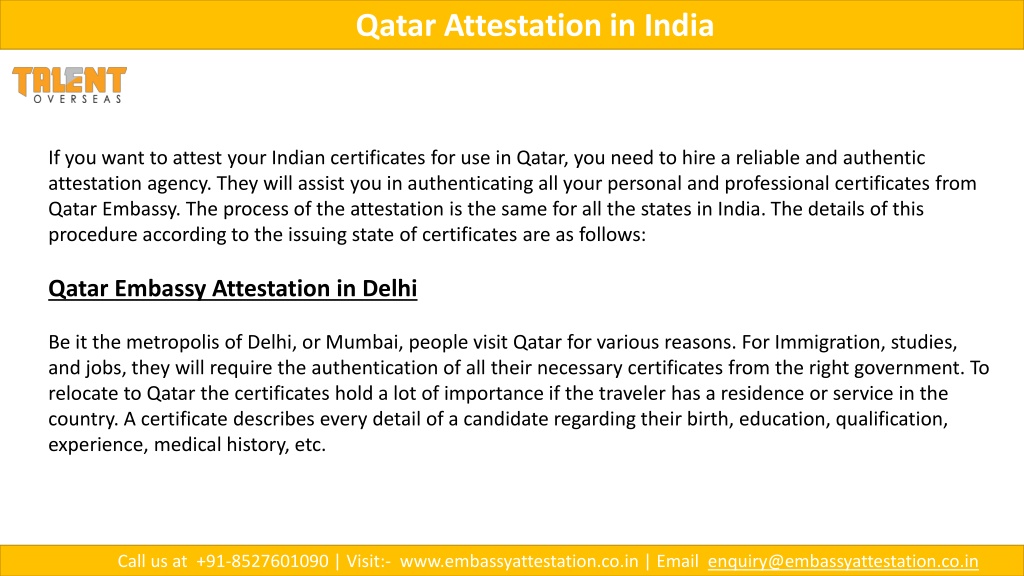 Qatar Attestation in India

TALENT OVERSEAS

If you want to attest your Indian certificates for use in Qatar, you need to hire a reliable and authentic attestation agency. They will assist you in authenticating all your personal and professional certificates from Qatar Embassy. The process of the attestation is the same for all the states in India. The details of this procedure according to the issuing state of certificates are as follows:

Qatar Embassy Attestation in Delhi

Be it the metropolis of Delhi, or Mumbai, people visit Qatar for various reasons. For Immigration, studies, and jobs, they will require the authentication of all their necessary certificates from the right government. To relocate to Qatar the certificates hold a lot of importance if the traveler has a residence or service in the country. A certificate describes every detail of a candidate regarding their birth, education, qualification, experience, medical history, etc.

Call us at +91-8527601090 | Visit:- www.embassyattestation.co.in | Email enquiry@embassyattestation.co.in